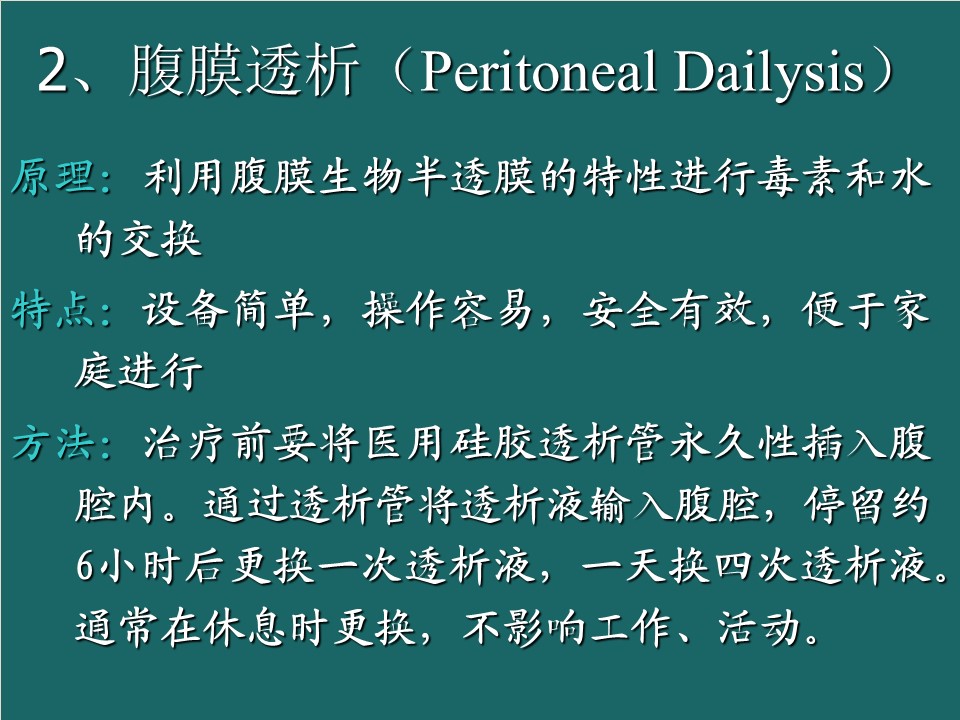 2、腹膜透析（Peritoneal Dailysis）

原理：利用腹膜生物半透膜的特性进行毒素和水的交换

特点：设备简单，操作容易，安全有效，便于家庭进行

方法：治疗前要将医用硅胶透析管永久性插入腹腔内。通过透析管将透析液输入腹腔，停留约6小时后更换一次透析液，一天换四次透析液。通常在休息时更换，不影响工作、活动。